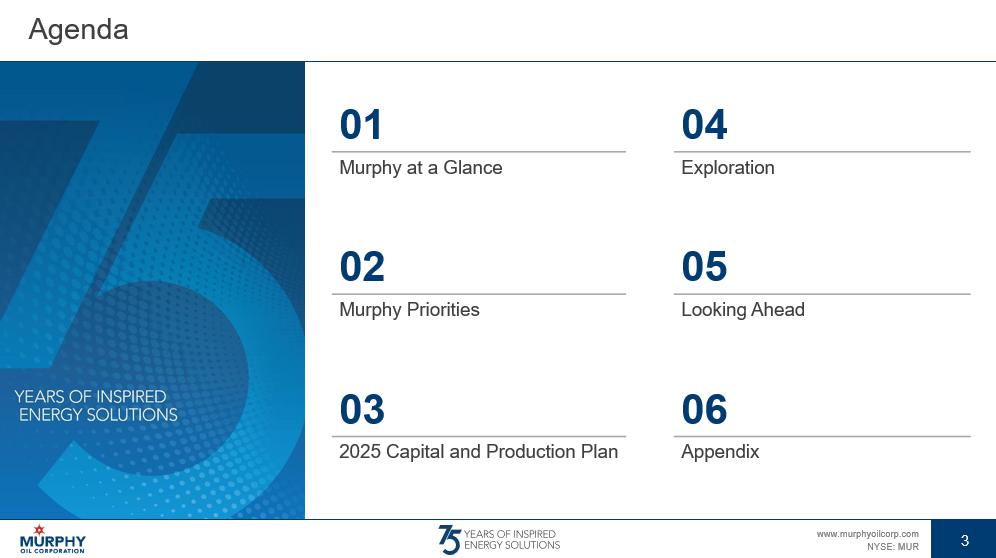 Agenda

75
YEARS OF INSPIRED ENERGY SOLUTIONS

01
Murphy at a Glance

02
Murphy Priorities

03
2025 Capital and Production Plan

04
Exploration

05
Looking Ahead

06
Appendix

MURPHY
OIL CORPORATION

75 YEARS OF INSPIRED ENERGY SOLUTIONS

www.murphyoilcorp.com
NYSE: MUR

3